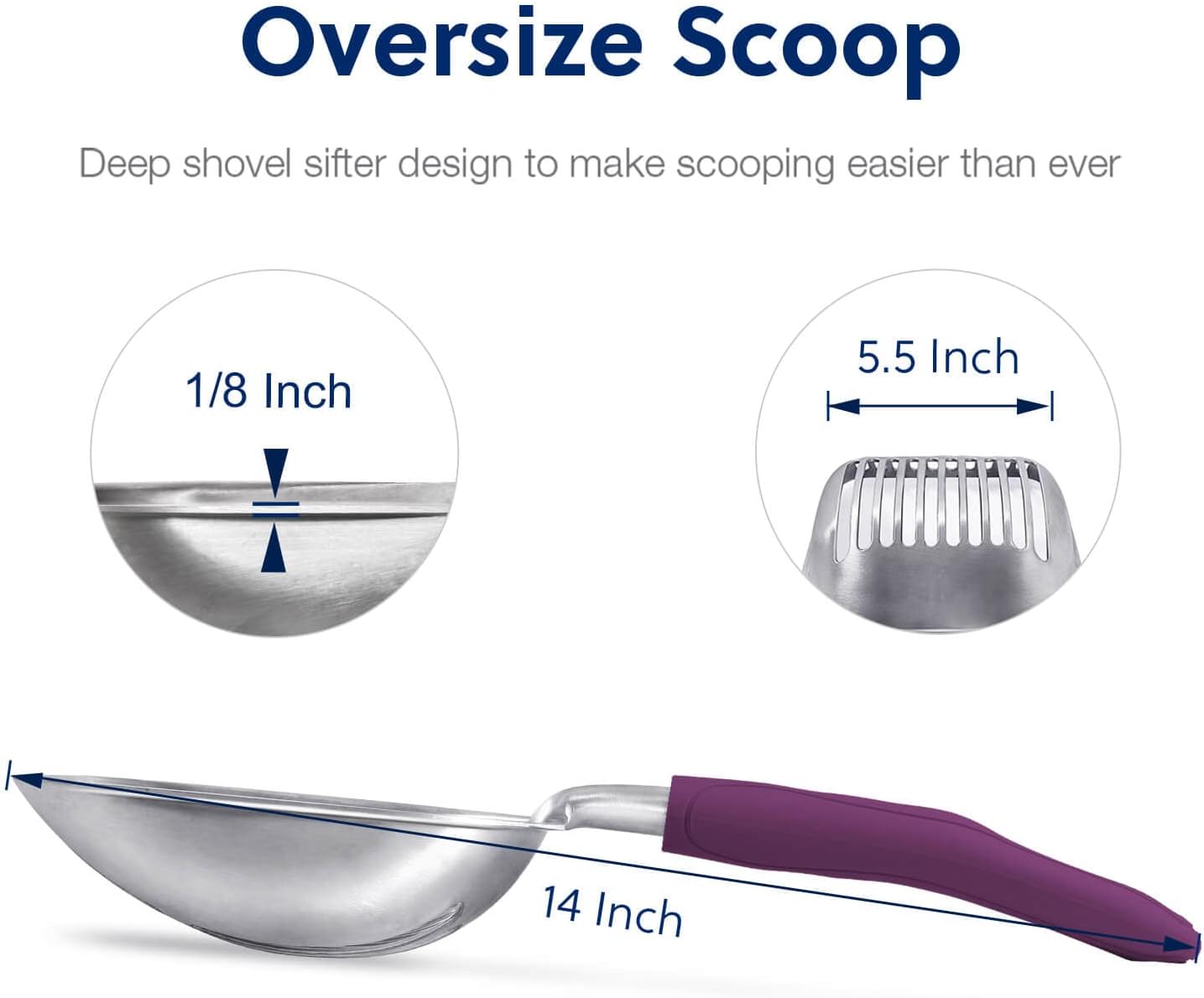 Oversize Scoop

Deep shovel sifter design to make scooping easier than ever

1/8 Inch

5.5 Inch

14 Inch